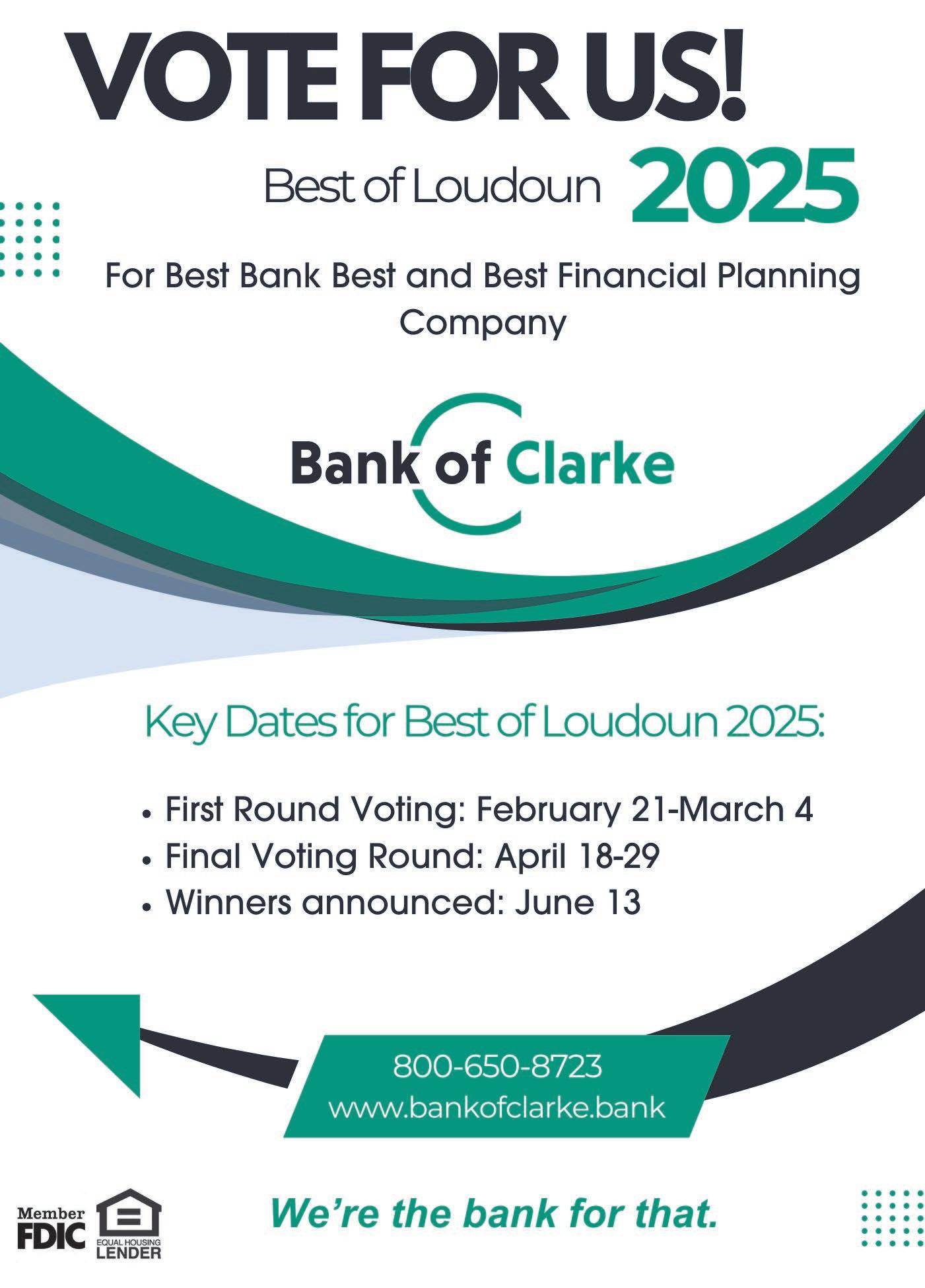 VOTE FOR US!

Best of Loudoun 2025

For Best Bank Best and Best Financial Planning Company

Bank of Clarke

Key Dates for Best of Loudoun 2025:

• First Round Voting: February 21-March 4
• Final Voting Round: April 18-29
• Winners announced: June 13

800-650-8723
www.bankofclarke.bank

Member FDIC

EQUAL HOUSING LENDER

We're the bank for that.